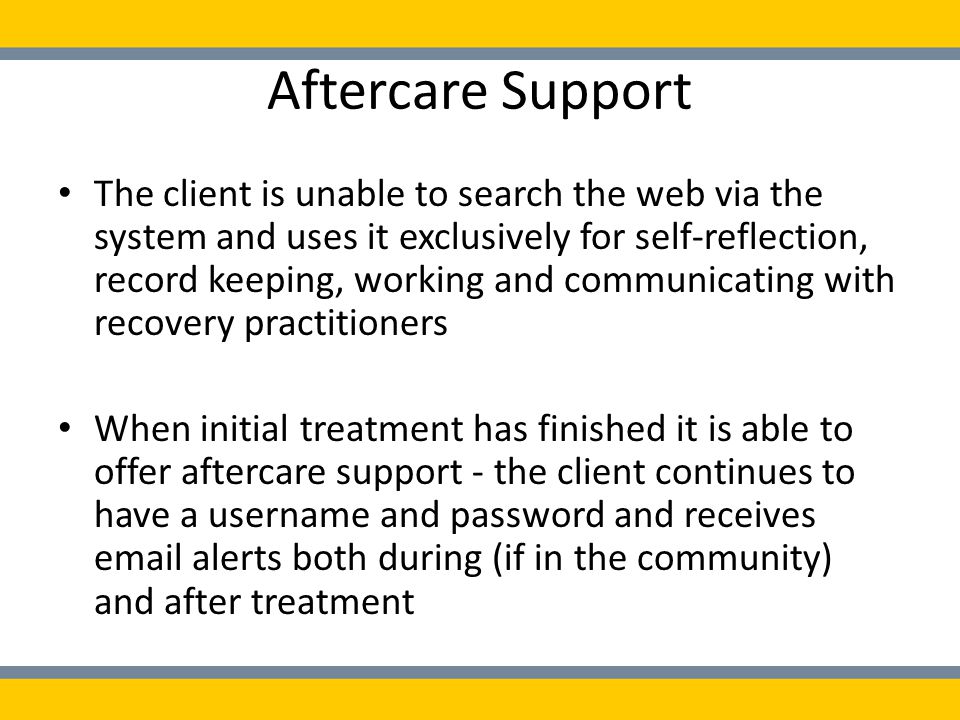 Aftercare Support

• The client is unable to search the web via the system and uses it exclusively for self-reflection, record keeping, working and communicating with recovery practitioners

• When initial treatment has finished it is able to offer aftercare support - the client continues to have a username and password and receives email alerts both during (if in the community) and after treatment